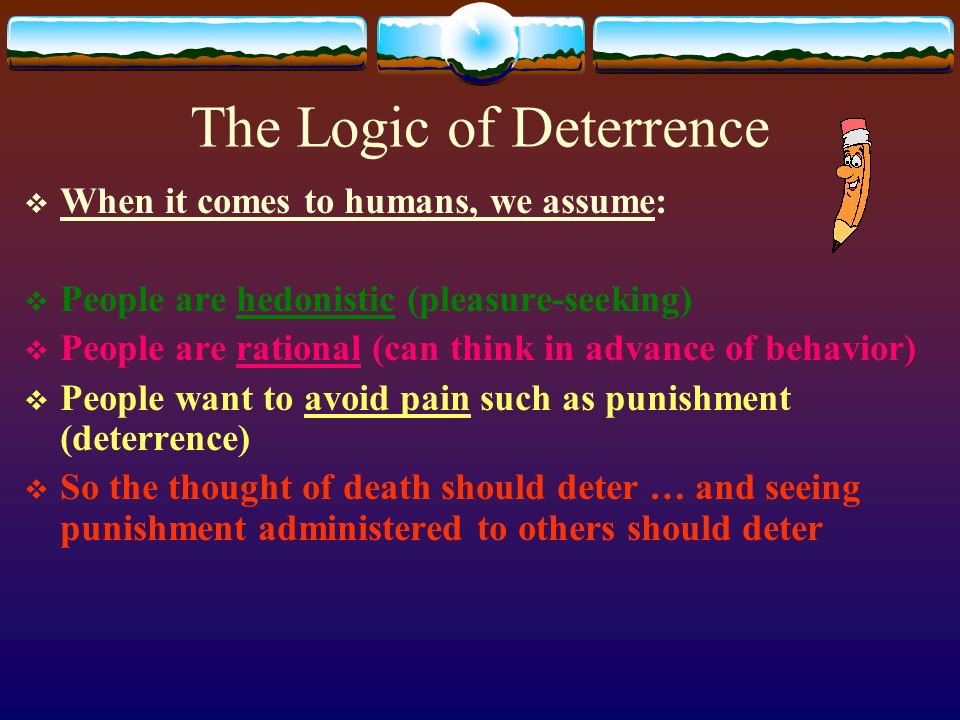 The Logic of Deterrence

❖ When it comes to humans, we assume:

❖ People are hedonistic (pleasure-seeking)
❖ People are rational (can think in advance of behavior)
❖ People want to avoid pain such as punishment (deterrence)
❖ So the thought of death should deter … and seeing punishment administered to others should deter